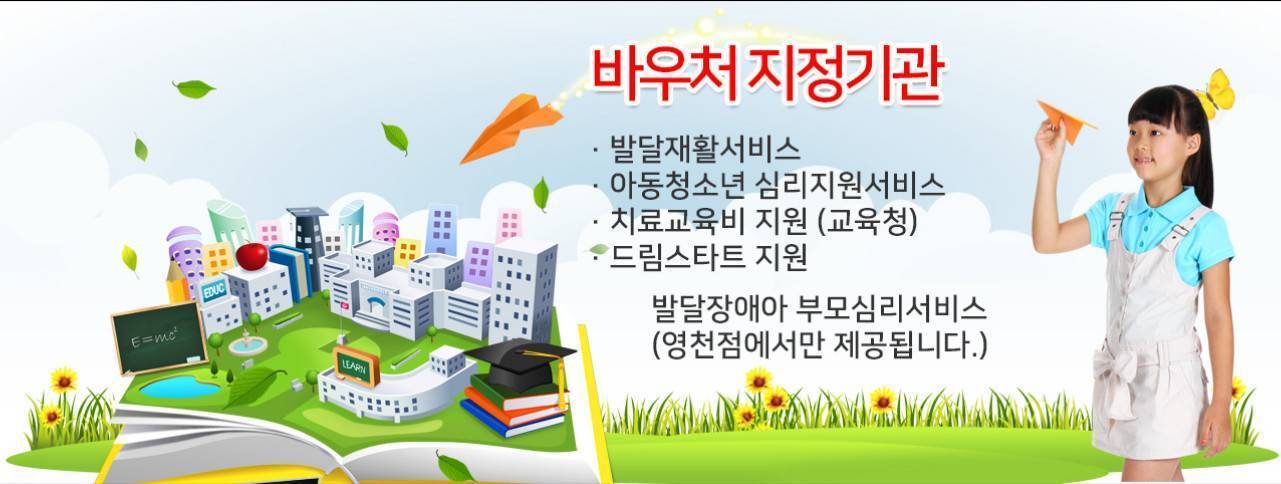 바우처 지정기관

· 발달재활서비스
· 아동청소년 심리지원서비스
· 치료교육비 지원 (교육청)
· 드림스타트 지원

발달장애아 부모심리서비스
(영천점에서만 제공됩니다.)

EDUC
$E=mc^2$
LEARN